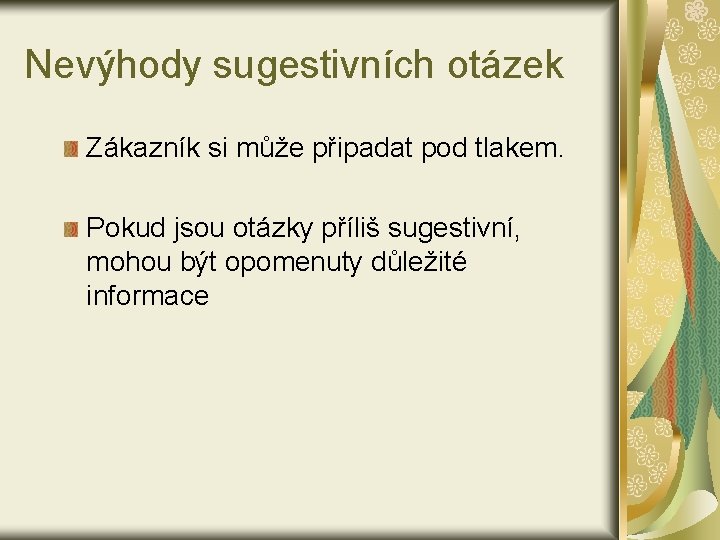 Nevýhody sugestivních otázek

Zákazník si může připadat pod tlakem.

Pokud jsou otázky příliš sugestivní, mohou být opomenuty důležité informace